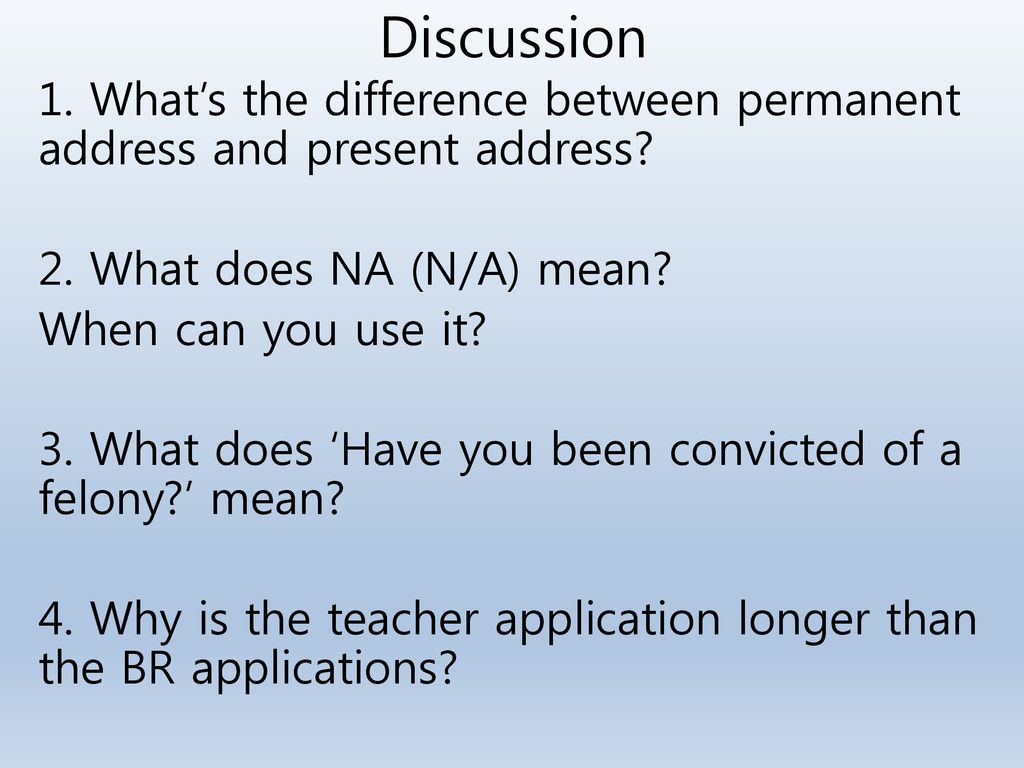 Discussion

1. What's the difference between permanent address and present address?

2. What does NA (N/A) mean?
When can you use it?

3. What does 'Have you been convicted of a felony?' mean?

4. Why is the teacher application longer than the BR applications?